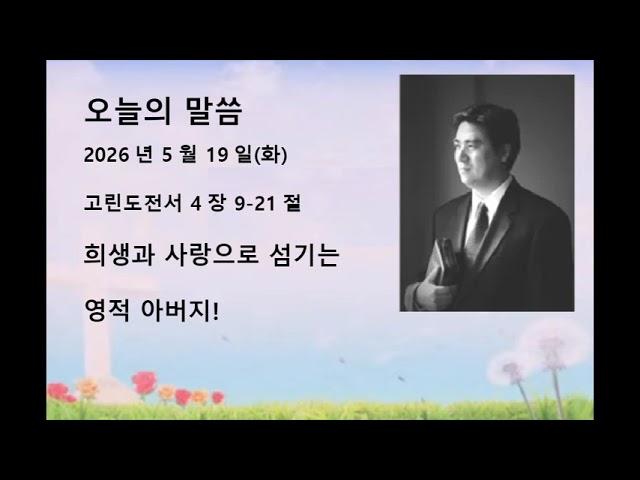 오늘의 말씀

2026 년 5 월 19 일(화)

고린도전서 4 장 9-21 절

희생과 사랑으로 섬기는

영적 아버지!